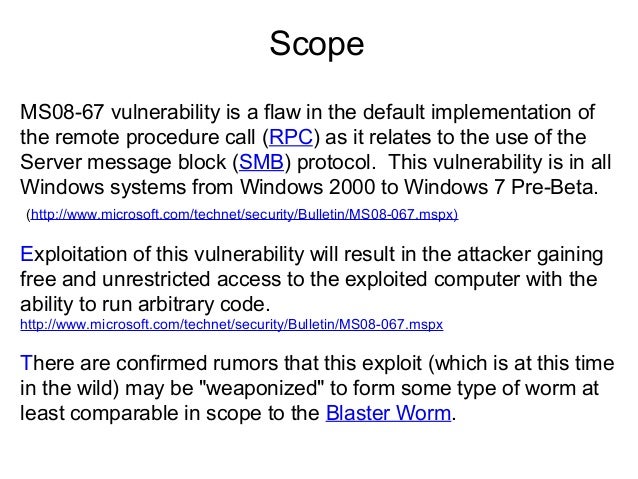 Scope

MS08-67 vulnerability is a flaw in the default implementation of the remote procedure call (RPC) as it relates to the use of the Server message block (SMB) protocol. This vulnerability is in all Windows systems from Windows 2000 to Windows 7 Pre-Beta.

(http://www.microsoft.com/technet/security/Bulletin/MS08-067.mspx)

Exploitation of this vulnerability will result in the attacker gaining free and unrestricted access to the exploited computer with the ability to run arbitrary code.
http://www.microsoft.com/technet/security/Bulletin/MS08-067.mspx

There are confirmed rumors that this exploit (which is at this time in the wild) may be "weaponized" to form some type of worm at least comparable in scope to the Blaster Worm.